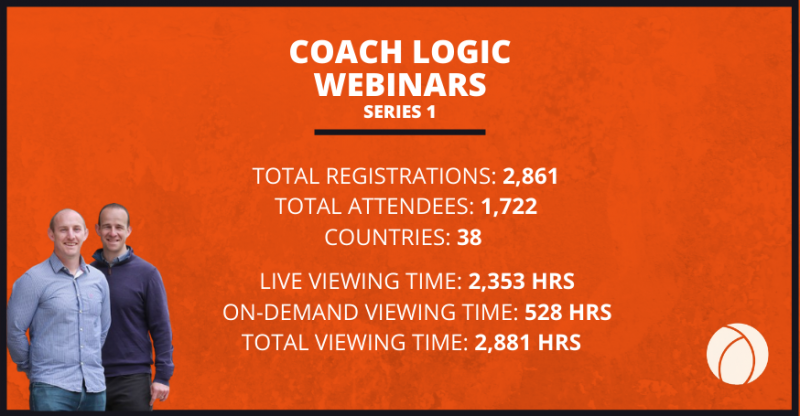 COACH LOGIC WEBINARS
SERIES 1

TOTAL REGISTRATIONS: 2,861
TOTAL ATTENDEES: 1,722
COUNTRIES: 38

LIVE VIEWING TIME: 2,353 HRS
ON-DEMAND VIEWING TIME: 528 HRS
TOTAL VIEWING TIME: 2,881 HRS